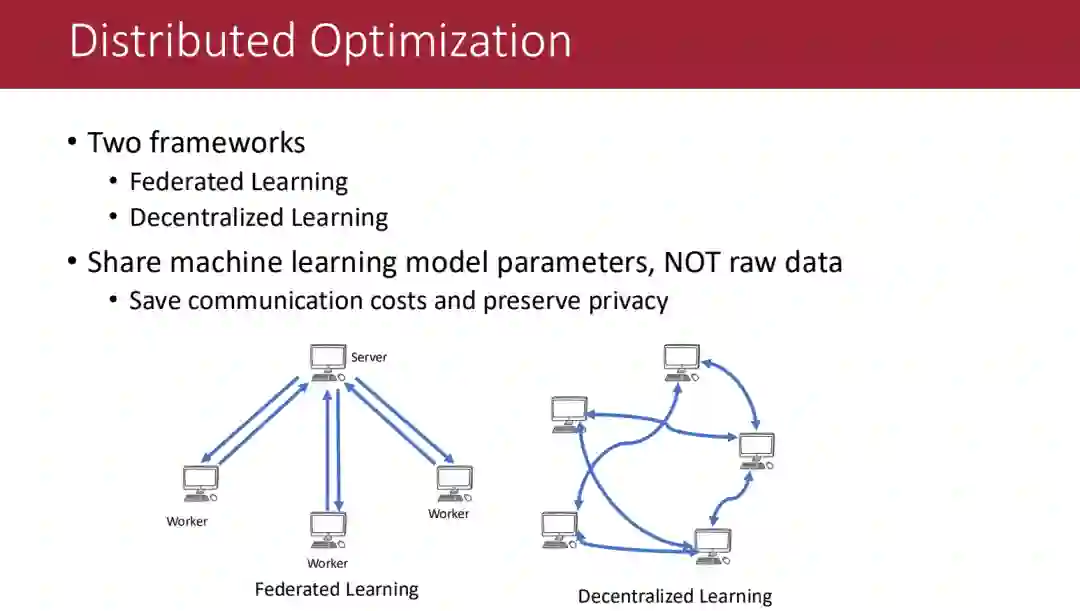 Distributed Optimization

• Two frameworks
• Federated Learning
• Decentralized Learning
• Share machine learning model parameters, NOT raw data
• Save communication costs and preserve privacy

Server
Worker
Worker
Worker
Federated Learning

Decentralized Learning